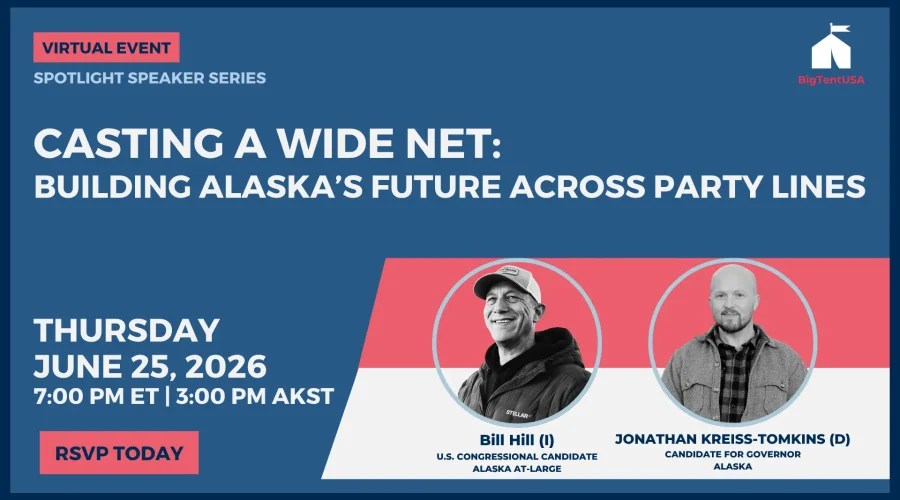 VIRTUAL EVENT
SPOTLIGHT SPEAKER SERIES

BigTentUSA

CASTING A WIDE NET:
BUILDING ALASKA'S FUTURE ACROSS PARTY LINES

THURSDAY
JUNE 25, 2026
7:00 PM ET | 3:00 PM AKST

RSVP TODAY

STELLAR

Bill Hill (I)
U.S. CONGRESSIONAL CANDIDATE
ALASKA AT-LARGE

JONATHAN KREISS-TOMKINS (D)
CANDIDATE FOR GOVERNOR
ALASKA